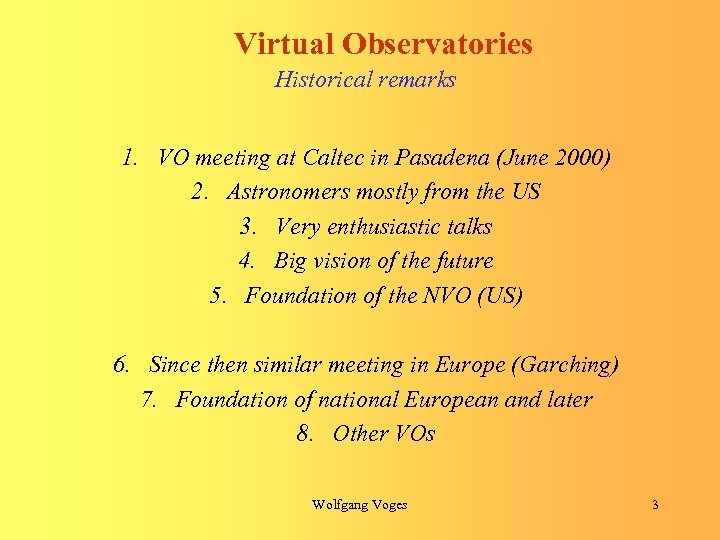 Virtual Observatories
Historical remarks

1. VO meeting at Caltec in Pasadena (June 2000)
2. Astronomers mostly from the US
3. Very enthusiastic talks
4. Big vision of the future
5. Foundation of the NVO (US)

6. Since then similar meeting in Europe (Garching)
7. Foundation of national European and later
8. Other VOs

Wolfgang Voges

3